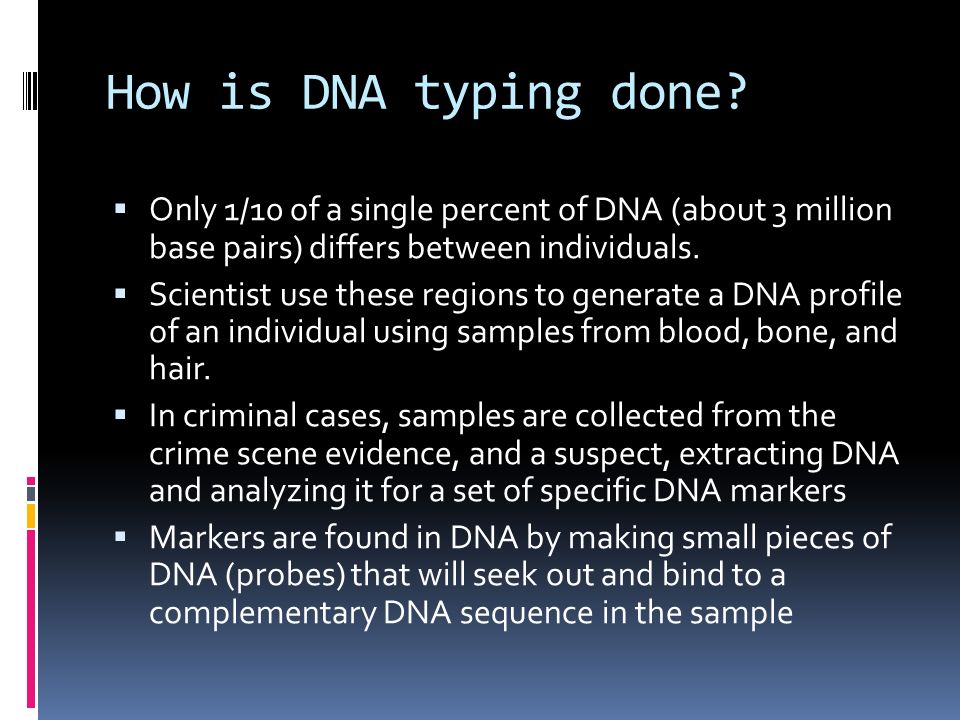 How is DNA typing done?

▪ Only 1/10 of a single percent of DNA (about 3 million base pairs) differs between individuals.

▪ Scientist use these regions to generate a DNA profile of an individual using samples from blood, bone, and hair.

▪ In criminal cases, samples are collected from the crime scene evidence, and a suspect, extracting DNA and analyzing it for a set of specific DNA markers

▪ Markers are found in DNA by making small pieces of DNA (probes) that will seek out and bind to a complementary DNA sequence in the sample